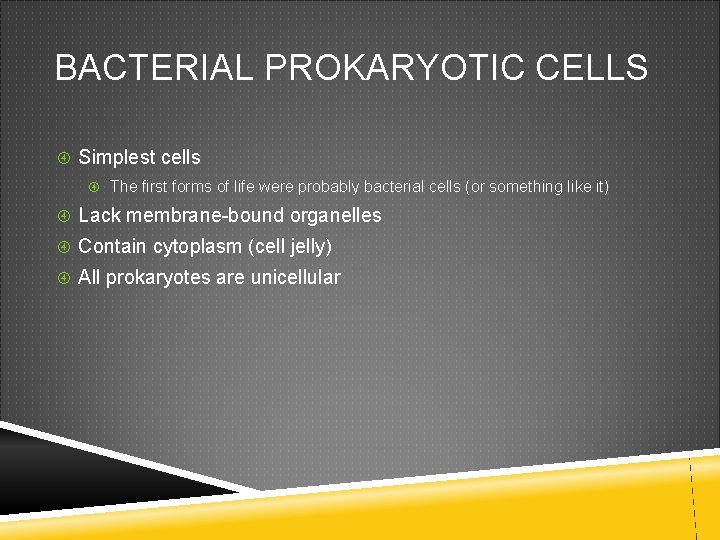 BACTERIAL PROKARYOTIC CELLS

Simplest cells

The first forms of life were probably bacterial cells (or something like it)

Lack membrane-bound organelles

Contain cytoplasm (cell jelly)

All prokaryotes are unicellular